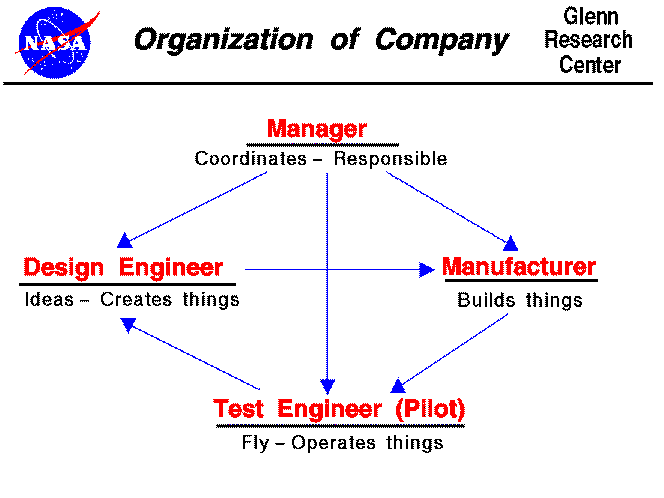 NASA

Organization of Company

Glenn Research Center

Manager
Coordinates – Responsible

Design Engineer
Ideas – Creates things

Manufacturer
Builds things

Test Engineer (Pilot)
Fly – Operates things